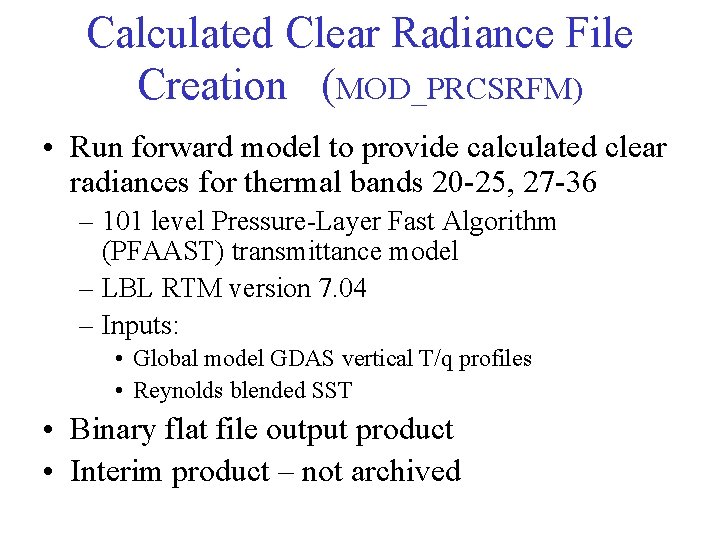 Calculated Clear Radiance File Creation (MOD_PRCSRFM)

• Run forward model to provide calculated clear radiances for thermal bands 20-25, 27-36

– 101 level Pressure-Layer Fast Algorithm (PFAAST) transmittance model

– LBL RTM version 7.04

– Inputs:

• Global model GDAS vertical T/q profiles

• Reynolds blended SST

• Binary flat file output product

• Interim product – not archived